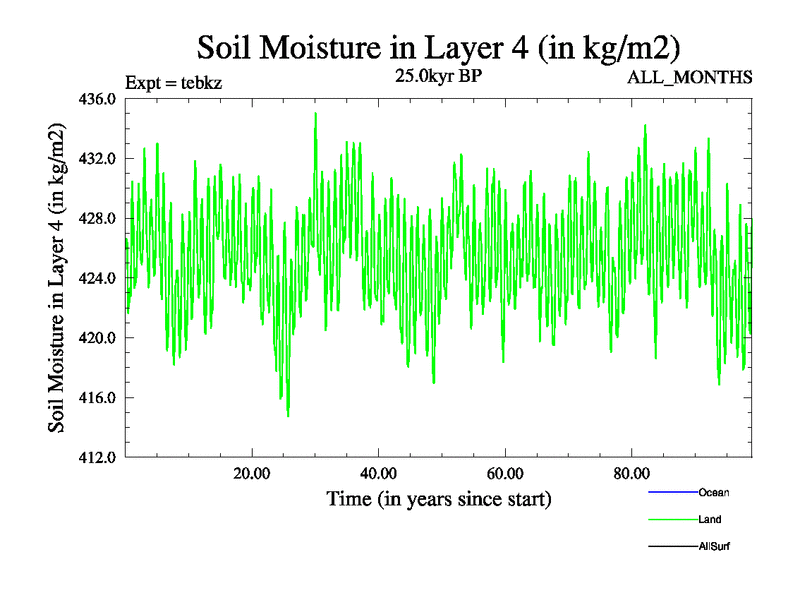 Soil Moisture in Layer 4 (in kg/m2)

Expt = tebkz

25.0kyr BP

ALL_MONTHS

Soil Moisture in Layer 4 (in kg/m2)

436.0
432.0
428.0
424.0
420.0
416.0
412.0

20.00
40.00
60.00
80.00

Time (in years since start)

Ocean
Land
AllSurf